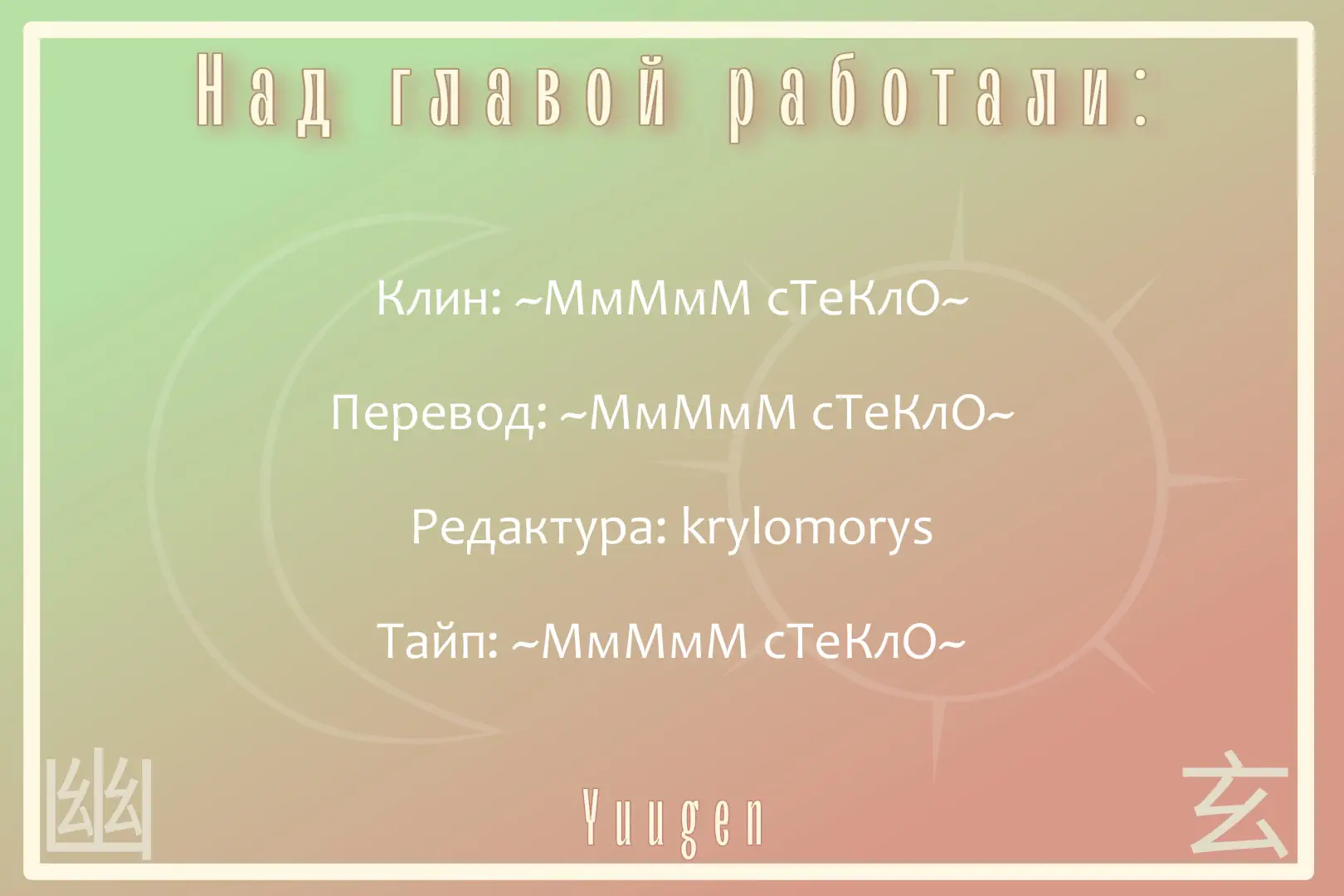 Над главой работали:

Клин: ~МмМмМ сТеКлО~

Перевод: ~МмМмМ сТеКлО~

Редактура: krylomorys

Тайп: ~МмМмМ сТеКлО~

幽

Yuugen

玄